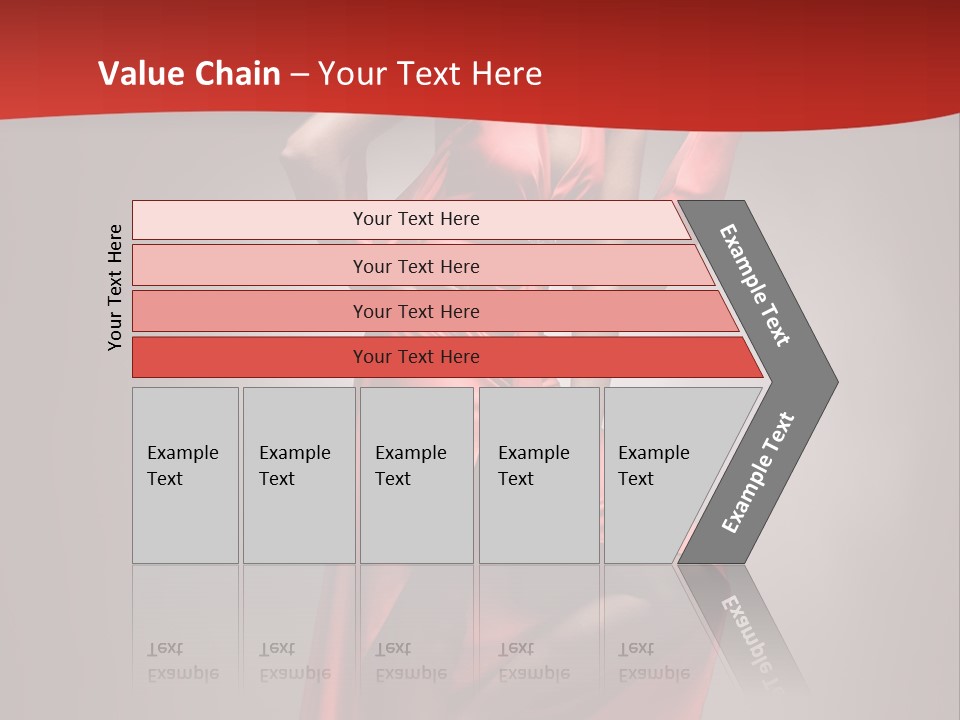 Value Chain – Your Text Here

Your Text Here

Your Text Here

Your Text Here

Your Text Here

Your Text Here

Example Text

Example Text

Example Text

Example Text

Example Text

Example Text

Example Text